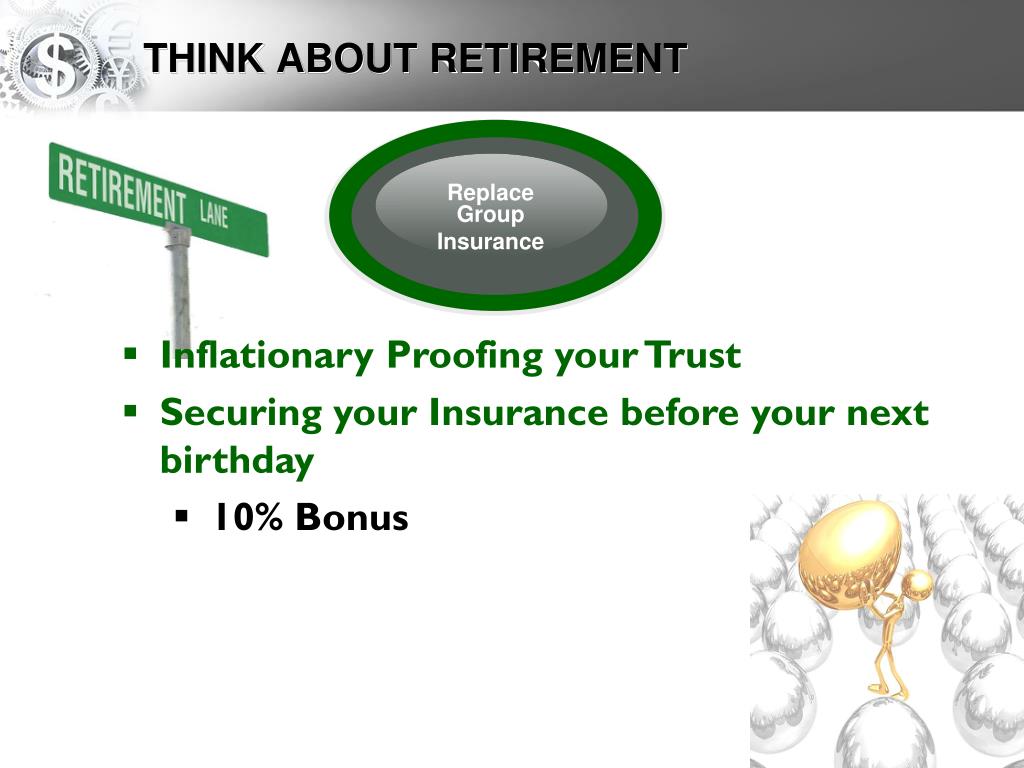 THINK ABOUT RETIREMENT

RETIREMENT LANE

Replace Group Insurance

▪ Inflationary Proofing your Trust
▪ Securing your Insurance before your next birthday
▪ 10% Bonus